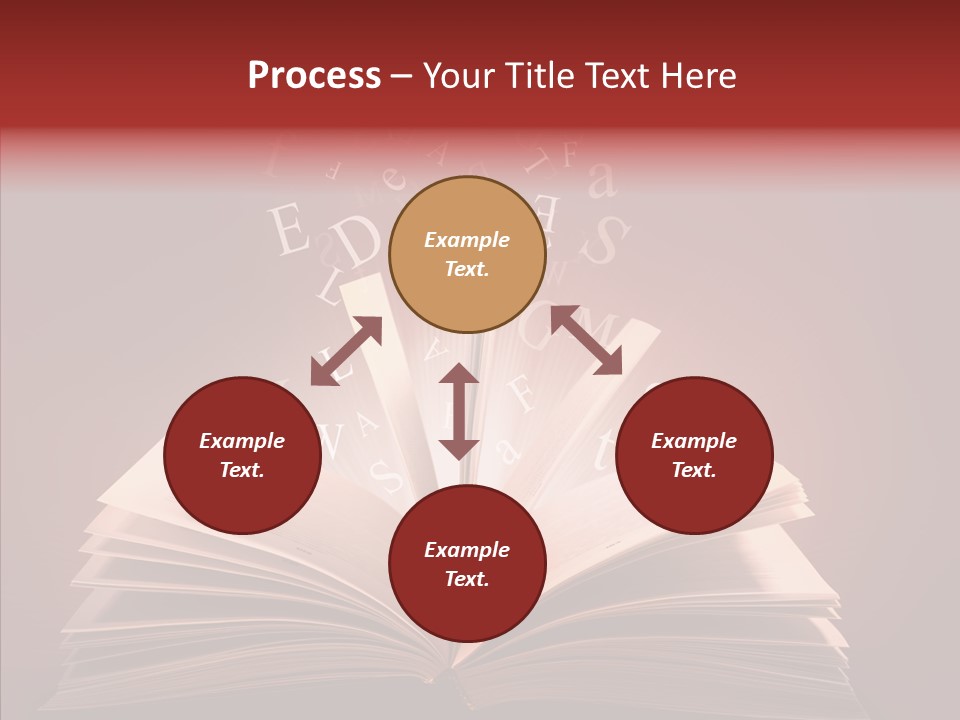 Process – Your Title Text Here

Example Text.

Example Text.

Example Text.

Example Text.